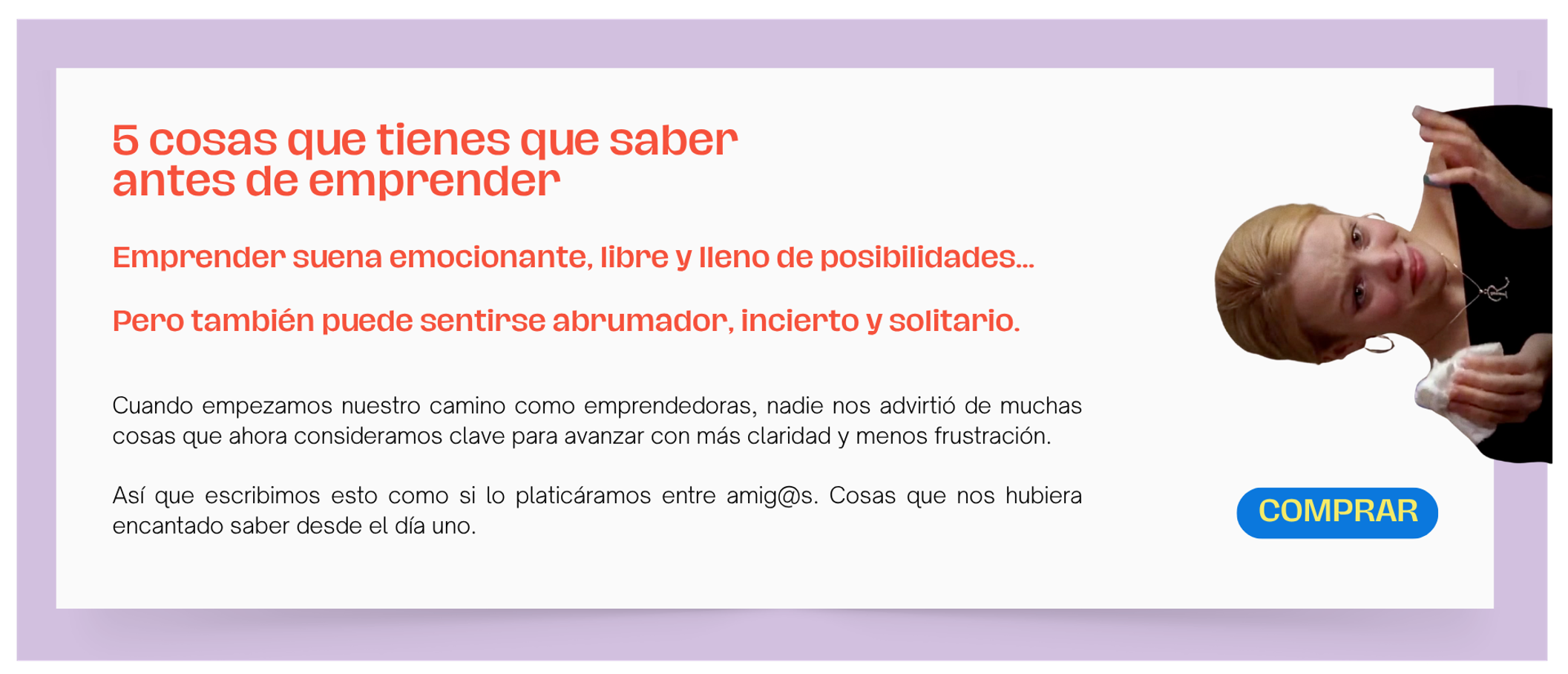 5 cosas que tienes que saber antes de emprender

Emprender suena emocionante, libre y lleno de posibilidades...

Pero también puede sentirse abrumador, incierto y solitario.

Cuando empezamos nuestro camino como emprendedoras, nadie nos advirtió de muchas cosas que ahora consideramos clave para avanzar con más claridad y menos frustración.

Así que escribimos esto como si lo platicáramos entre amig@s. Cosas que nos hubiera encantado saber desde el día uno.

COMPRAR